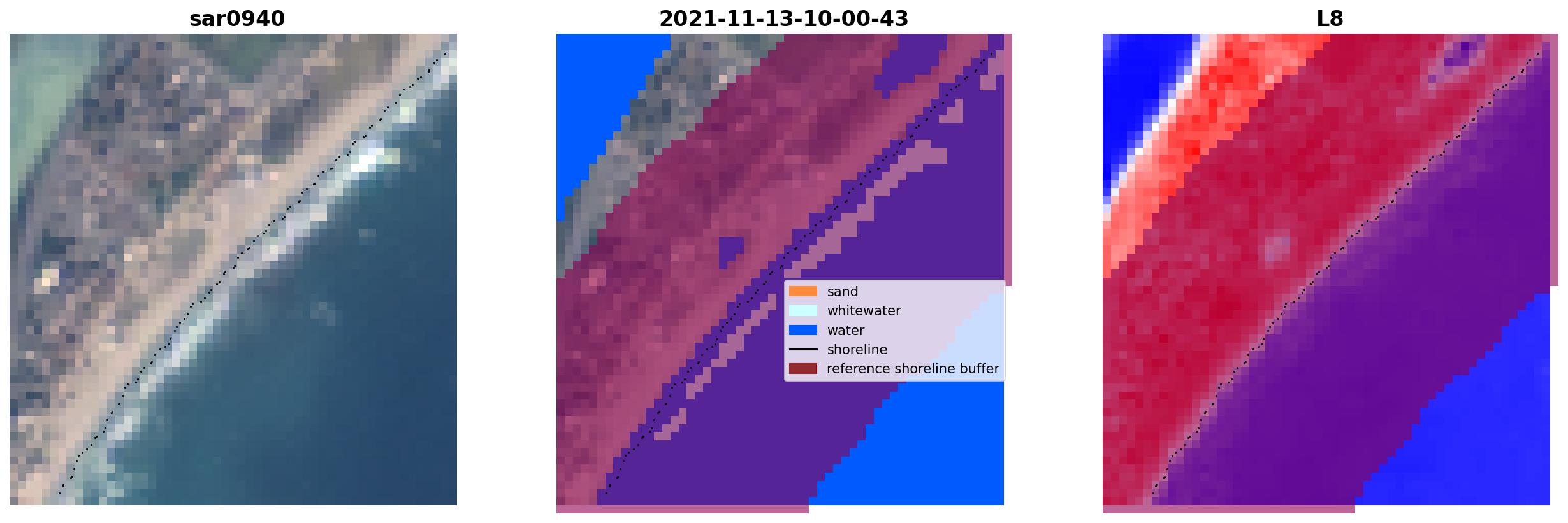 sar0940

2021-11-13-10-00-43

sand
whitewater
water
shoreline
reference shoreline buffer

L8